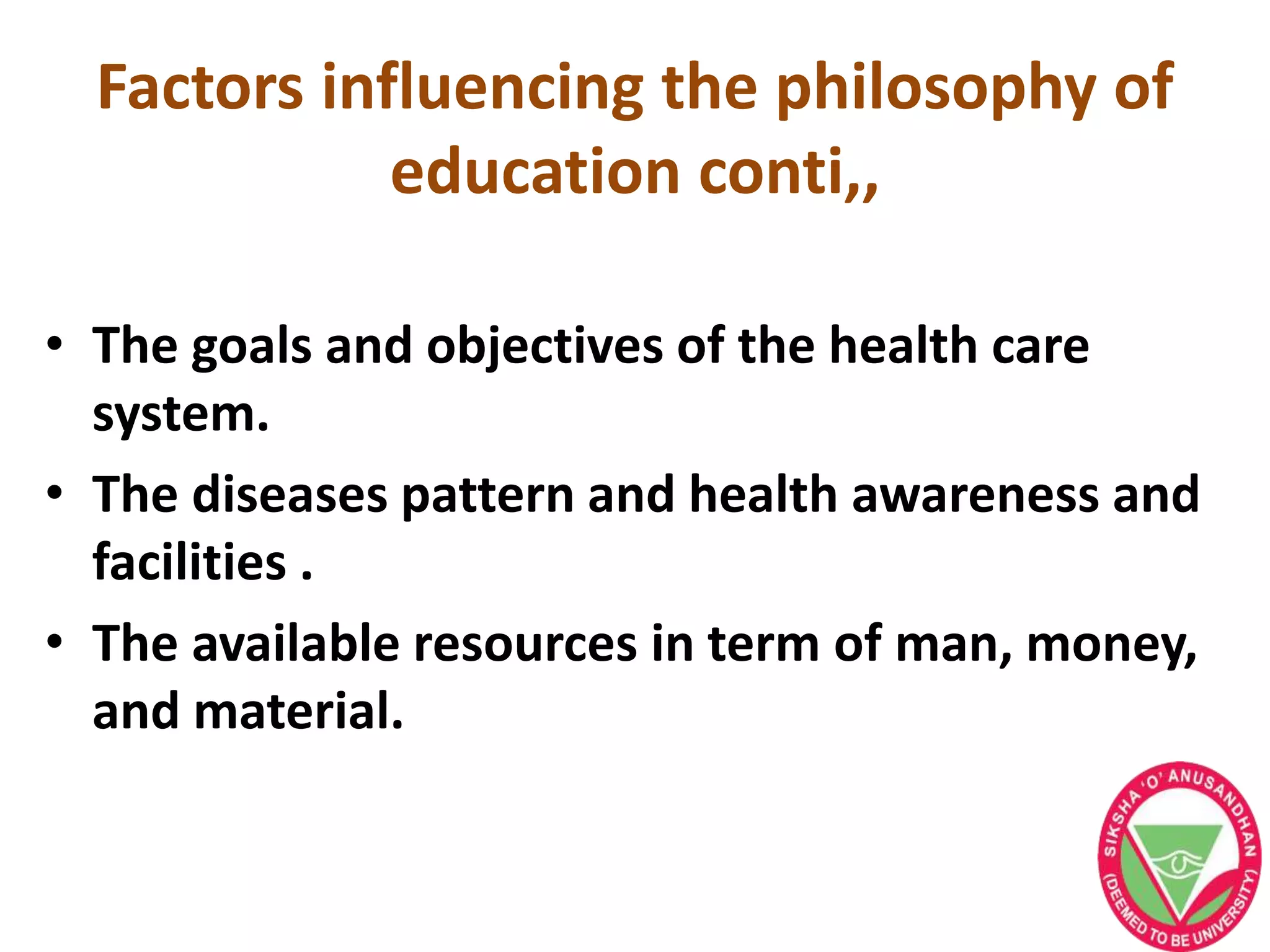 Factors influencing the philosophy of education conti,,

• The goals and objectives of the health care system.
• The diseases pattern and health awareness and facilities .
• The available resources in term of man, money, and material.

SIKSHA 'O' ANUSANDHAN (DEEMED TO BE UNIVERSITY)